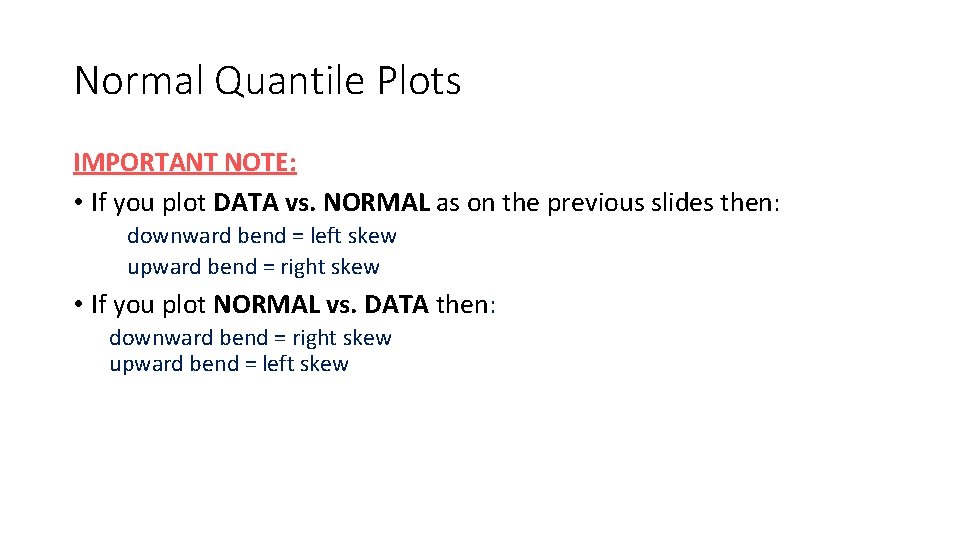 Normal Quantile Plots

IMPORTANT NOTE:

• If you plot DATA vs. NORMAL as on the previous slides then:
downward bend = left skew
upward bend = right skew

• If you plot NORMAL vs. DATA then:
downward bend = right skew
upward bend = left skew